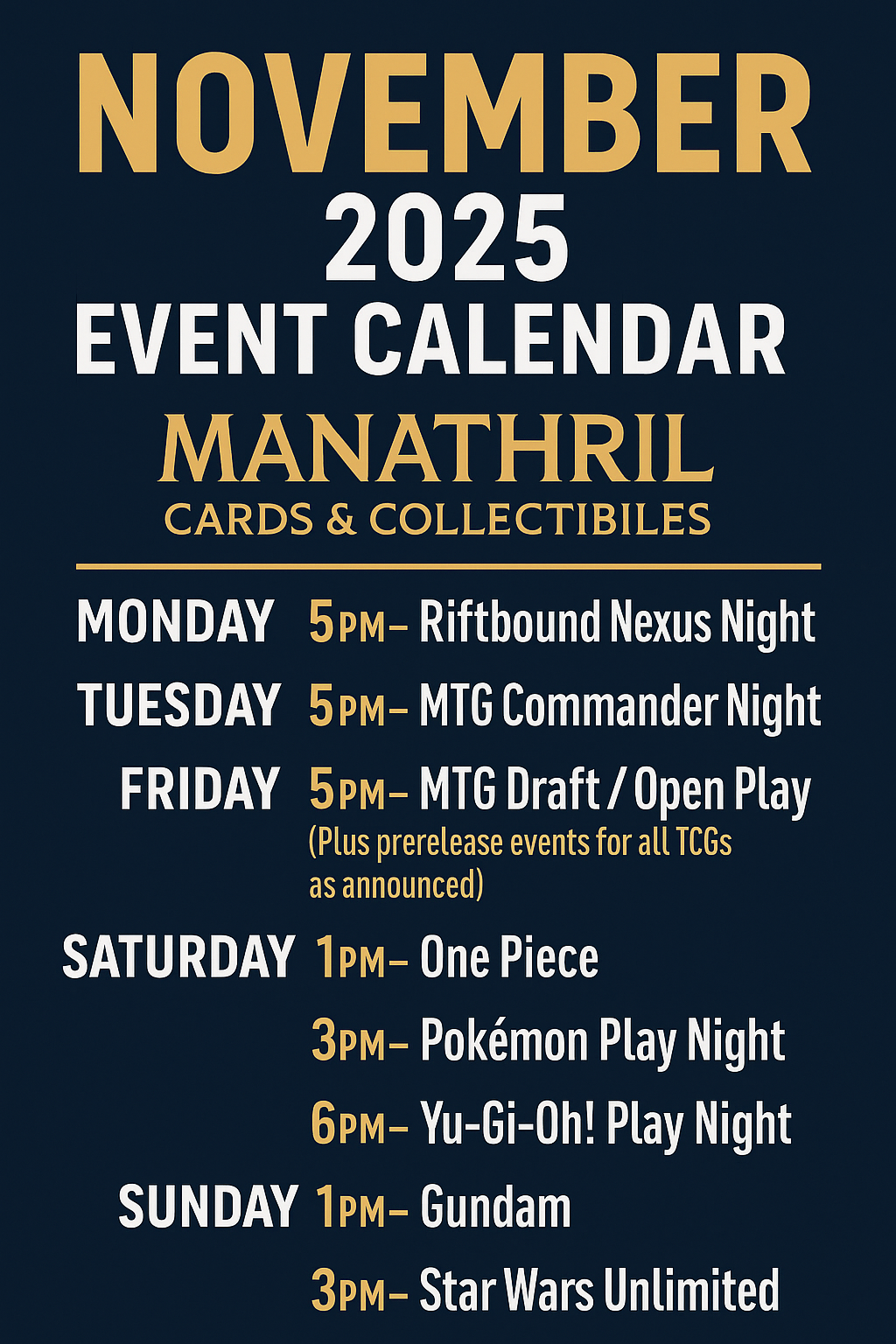 NOVEMBER
2025
EVENT CALENDAR
MANATHRIL
CARDS & COLLECTIBILES

MONDAY 5PM– Riftbound Nexus Night
TUESDAY 5PM– MTG Commander Night
FRIDAY 5PM– MTG Draft / Open Play
(Plus prerelease events for all TCGs as announced)
SATURDAY 1PM– One Piece
3PM– Pokémon Play Night
6PM– Yu-Gi-Oh! Play Night
SUNDAY 1PM– Gundam
3PM– Star Wars Unlimited